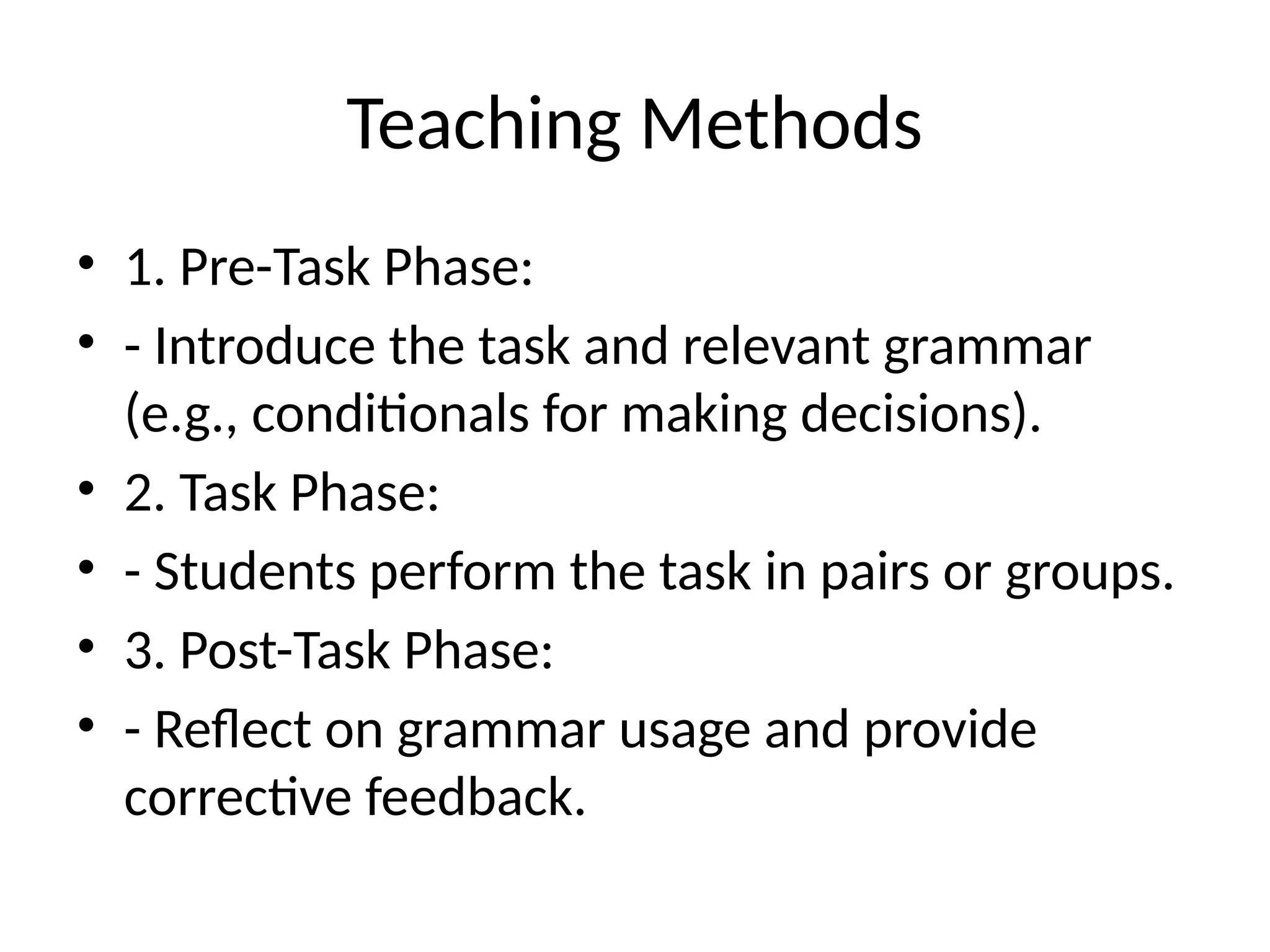 Teaching Methods

• 1. Pre-Task Phase:
• - Introduce the task and relevant grammar (e.g., conditionals for making decisions).
• 2. Task Phase:
• - Students perform the task in pairs or groups.
• 3. Post-Task Phase:
• - Reflect on grammar usage and provide corrective feedback.